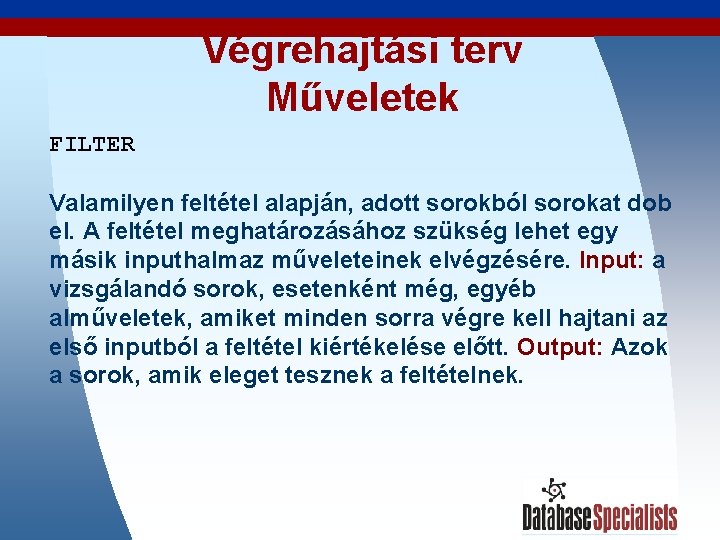 Végrehajtási terv
Műveletek

FILTER

Valamilyen feltétel alapján, adott sorokból sorokat dob el. A feltétel meghatározásához szükség lehet egy másik inputhalmaz műveleteinek elvégzésére. Input: a vizsgálandó sorok, esetenként még, egyéb alműveletek, amiket minden sorra végre kell hajtani az első inputból a feltétel kiértékelése előtt. Output: Azok a sorok, amik eleget tesznek a feltételnek.

DatabaseSpecialists